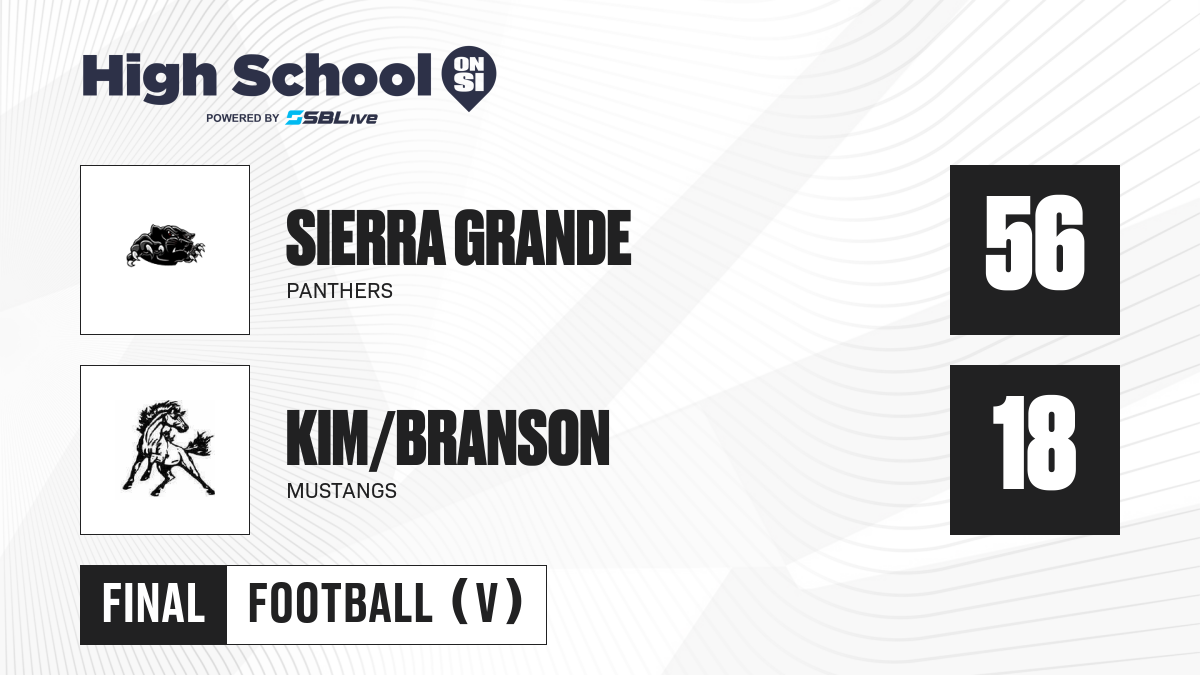 High School ON SI
POWERED BY SBLive

SIERRA GRANDE
PANTHERS
56

KIM/BRANSON
MUSTANGS
18

FINAL FOOTBALL (V)